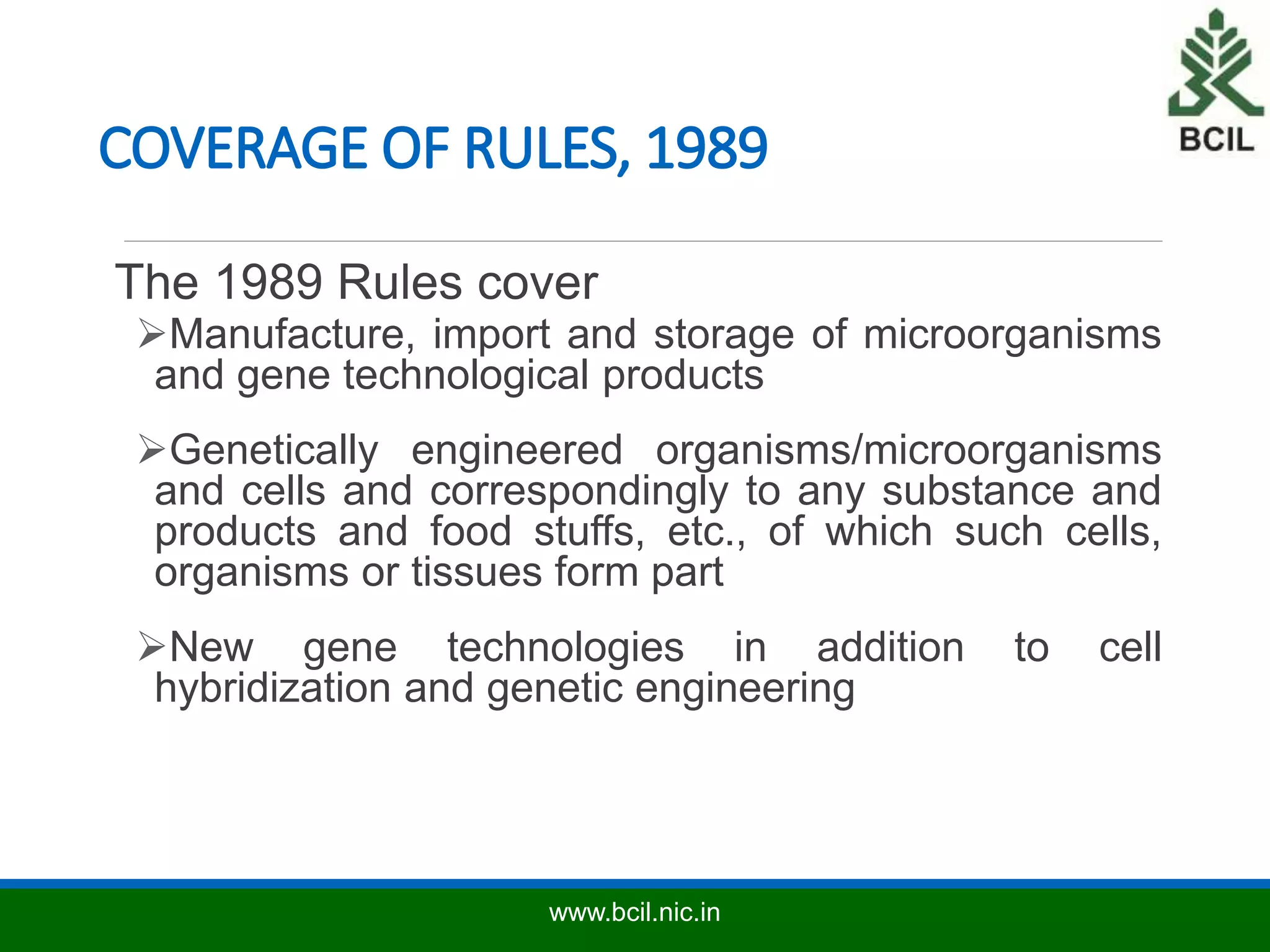 BCIL

COVERAGE OF RULES, 1989

The 1989 Rules cover

➢Manufacture, import and storage of microorganisms and gene technological products

➢Genetically engineered organisms/microorganisms and cells and correspondingly to any substance and products and food stuffs, etc., of which such cells, organisms or tissues form part

➢New gene technologies in addition to cell hybridization and genetic engineering

www.bcil.nic.in